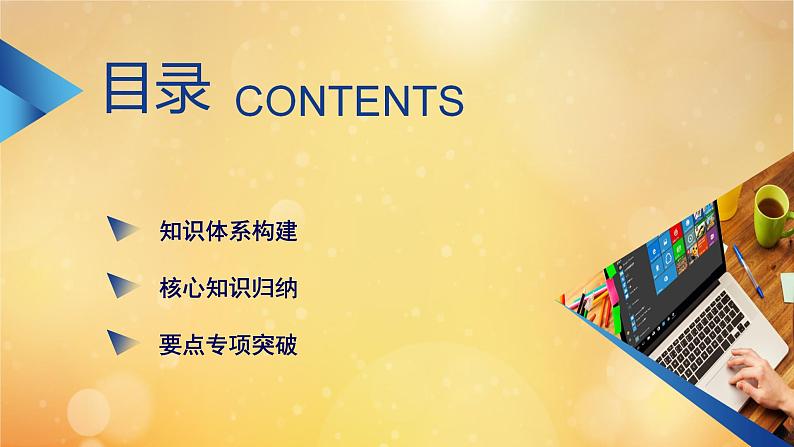 目录 CONTENTS

知识体系构建

核心知识归纳

要点专项突破